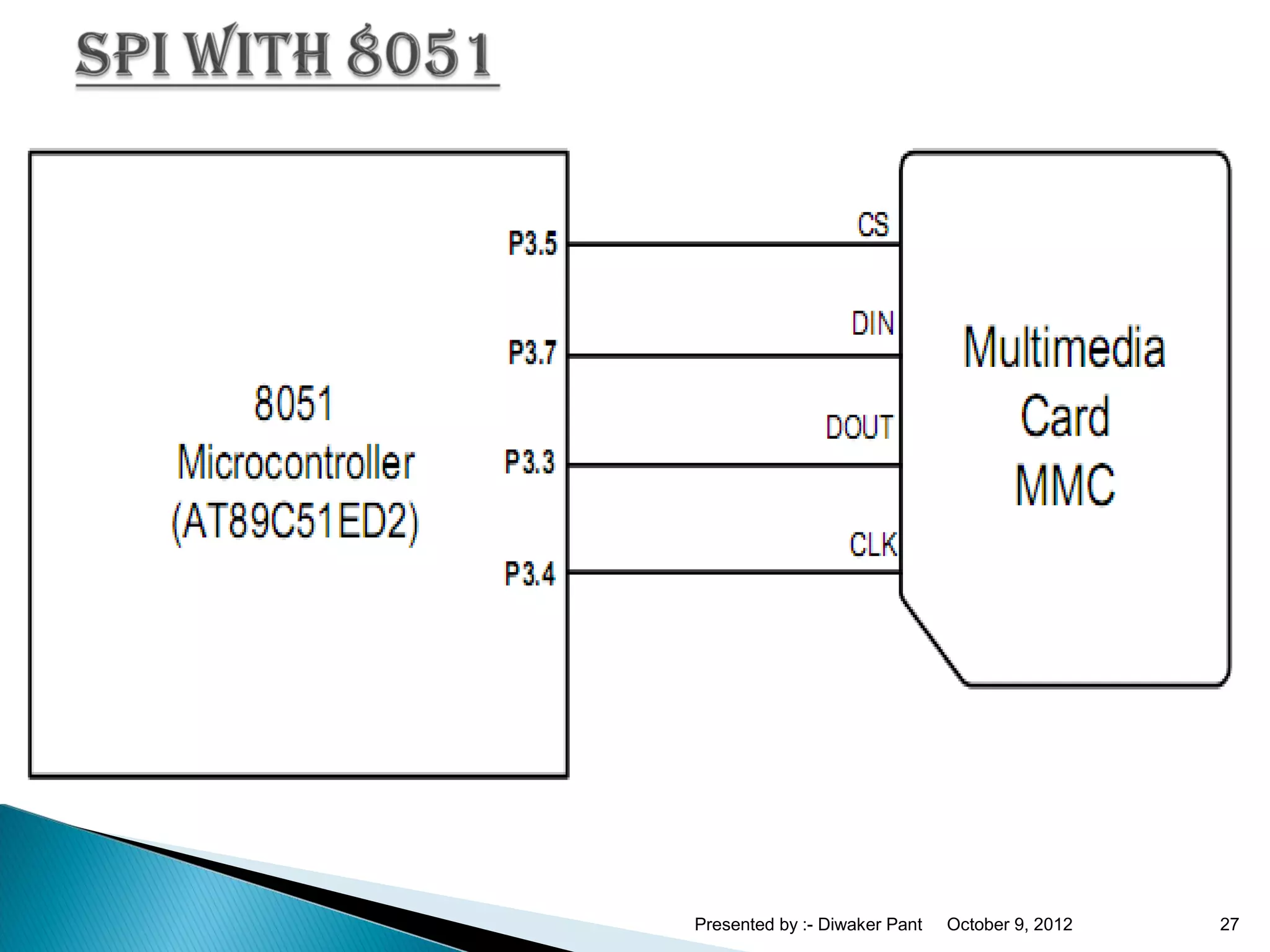 SPI WITH 8051

8051
Microcontroller
(AT89C51ED2)

P3.5

P3.7

P3.3

P3.4

CS

DIN

DOUT

CLK

Multimedia
Card
MMC

Presented by :- Diwaker Pant October 9, 2012 27